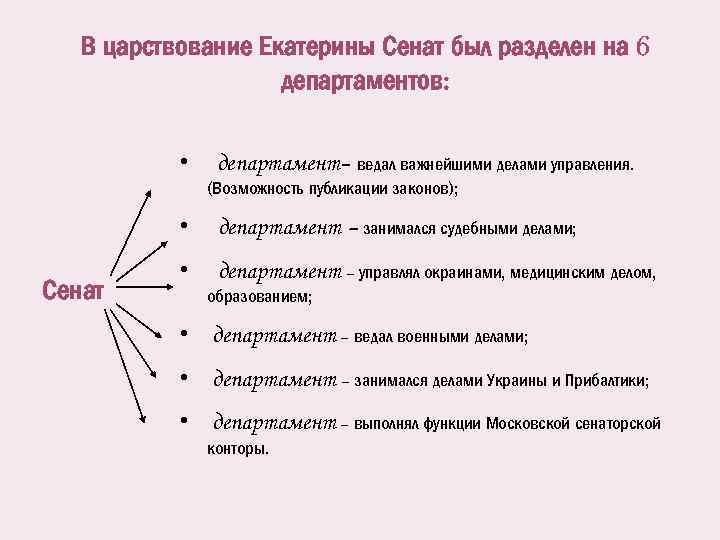 В царствование Екатерины Сенат был разделен на 6 департаментов:

Сенат

• департамент– ведал важнейшими делами управления. (Возможность публикации законов);

• департамент – занимался судебными делами;

• департамент – управлял окраинами, медицинским делом, образованием;

• департамент – ведал военными делами;

• департамент – занимался делами Украины и Прибалтики;

• департамент – выполнял функции Московской сенаторской конторы.